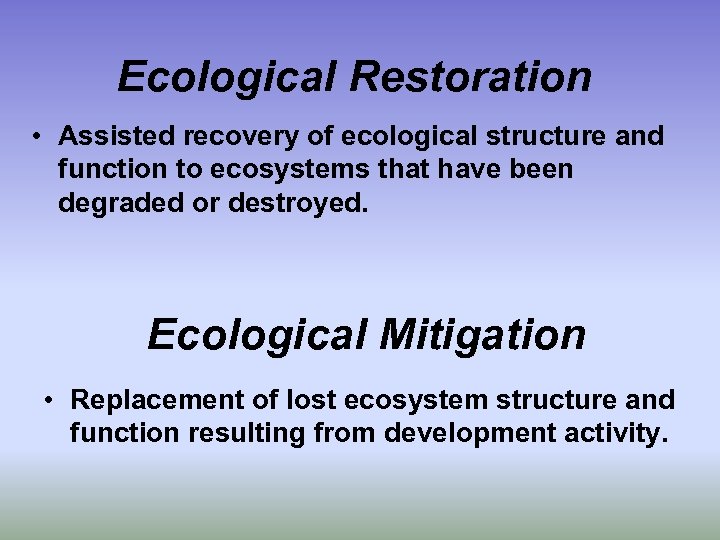 Ecological Restoration

• Assisted recovery of ecological structure and function to ecosystems that have been degraded or destroyed.

Ecological Mitigation

• Replacement of lost ecosystem structure and function resulting from development activity.